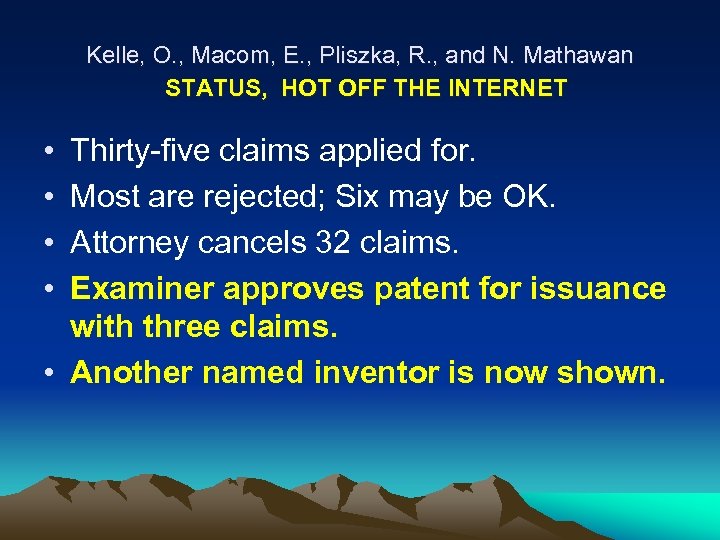 Kelle, O., Macom, E., Pliszka, R., and N. Mathawan
STATUS, HOT OFF THE INTERNET

• Thirty-five claims applied for.
• Most are rejected; Six may be OK.
• Attorney cancels 32 claims.
• Examiner approves patent for issuance with three claims.
• Another named inventor is now shown.